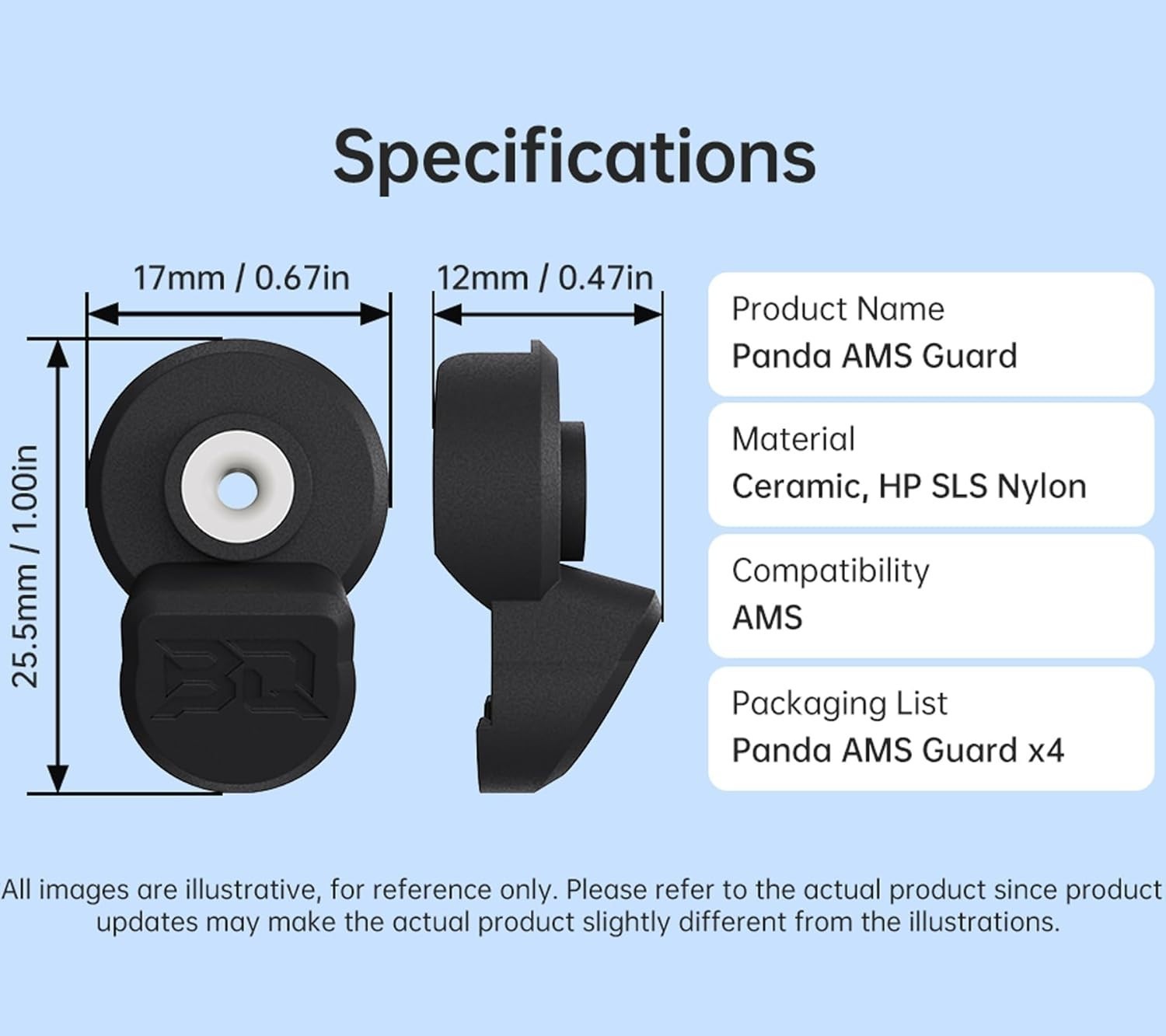 Specifications

17mm / 0.67in

12mm / 0.47in

25.5mm / 1.00in

BQ

Product Name
Panda AMS Guard

Material
Ceramic, HP SLS Nylon

Compatibility
AMS

Packaging List
Panda AMS Guard x4

All images are illustrative, for reference only. Please refer to the actual product since product updates may make the actual product slightly different from the illustrations.